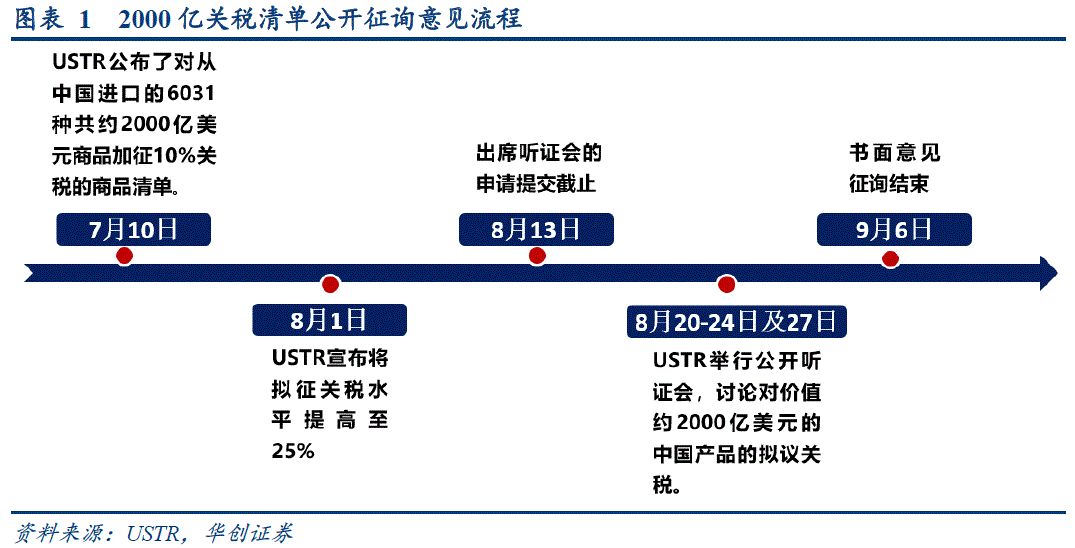 图表 1　2000 亿关税清单公开征询意见流程

USTR公布了对从中国进口的6031种共约2000亿美元商品加征10%关税的商品清单。

7月10日

8月1日

USTR宣布将拟征关税水平提高至25%

出席听证会的申请提交截止

8月13日

8月20-24日及27日

USTR举行公开听证会，讨论对价值约2000亿美元的中国产品的拟议关税。

书面意见征询结束

9月6日

资料来源：USTR，华创证券